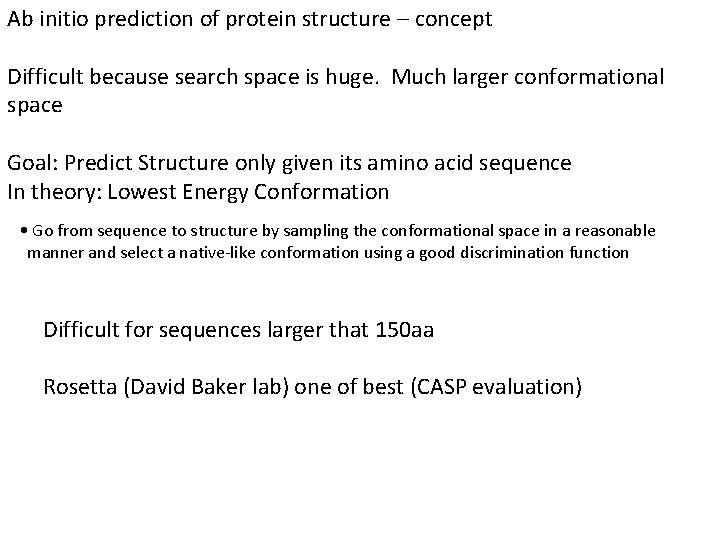 Ab initio prediction of protein structure – concept

Difficult because search space is huge. Much larger conformational space

Goal: Predict Structure only given its amino acid sequence
In theory: Lowest Energy Conformation

• Go from sequence to structure by sampling the conformational space in a reasonable manner and select a native-like conformation using a good discrimination function

Difficult for sequences larger that 150aa

Rosetta (David Baker lab) one of best (CASP evaluation)